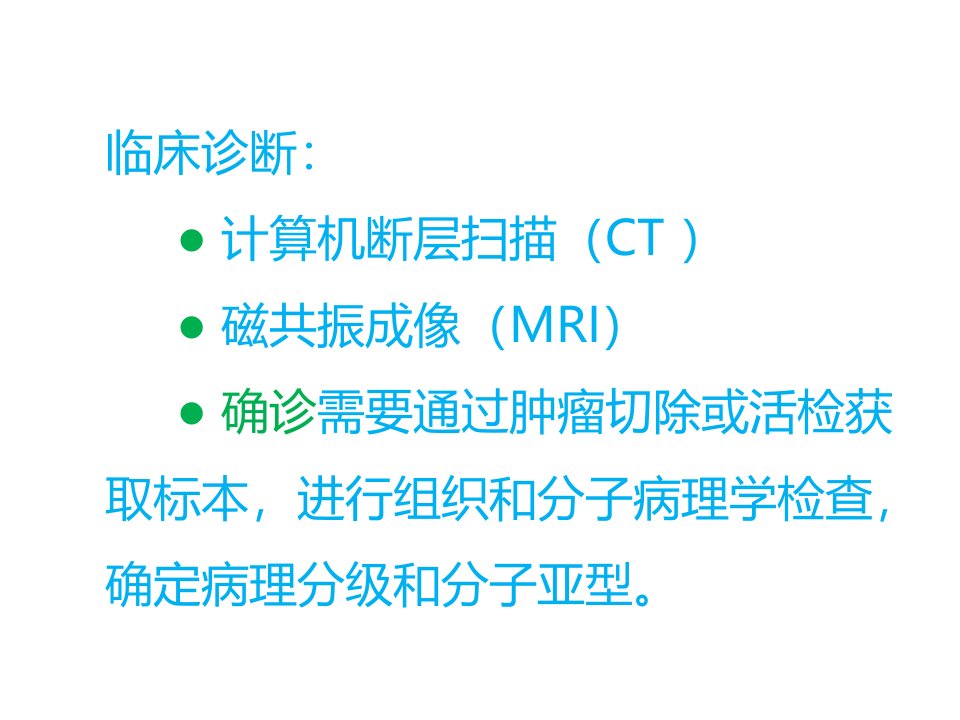 临床诊断：

● 计算机断层扫描（CT ）

● 磁共振成像（MRI）

● 确诊需要通过肿瘤切除或活检获取标本，进行组织和分子病理学检查，确定病理分级和分子亚型。